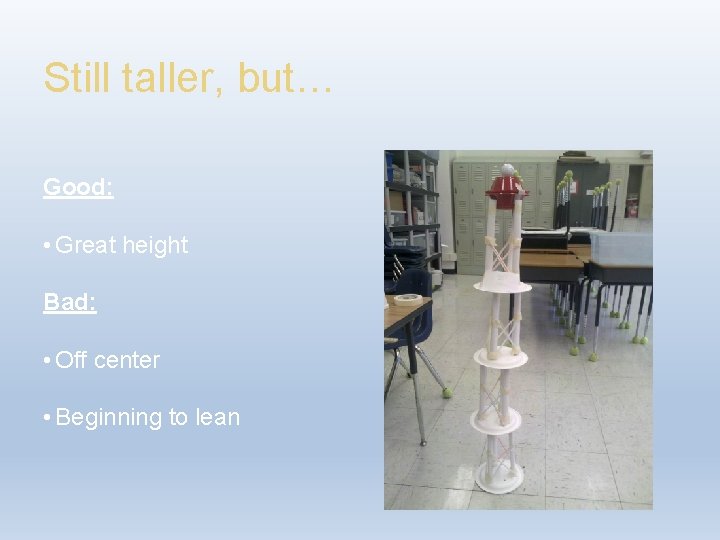 Still taller, but…

Good:

• Great height

Bad:

• Off center

• Beginning to lean